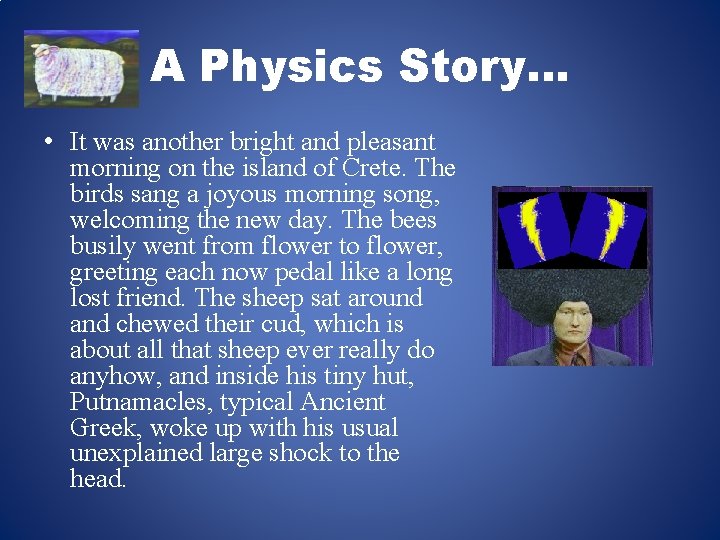 A Physics Story…

• It was another bright and pleasant morning on the island of Crete. The birds sang a joyous morning song, welcoming the new day. The bees busily went from flower to flower, greeting each now pedal like a long lost friend. The sheep sat around and chewed their cud, which is about all that sheep ever really do anyhow, and inside his tiny hut, Putnamacles, typical Ancient Greek, woke up with his usual unexplained large shock to the head.